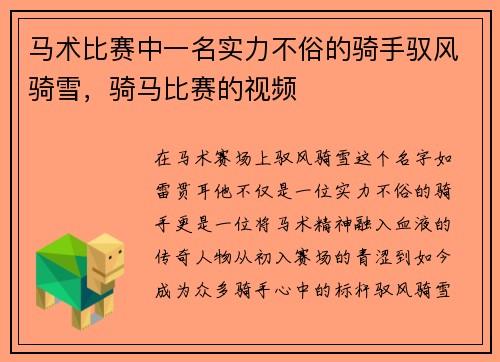 马术比赛中一名实力不俗的骑手驭风骑雪，骑马比赛的视频

在马术赛场上驭风骑雪这个名字如雷贯耳他不仅是一位实力不俗的骑手更是一位将马术精神融入血液的传奇人物从初入赛场的青涩到如今成为众多骑手心中的标杆驭风骑雪